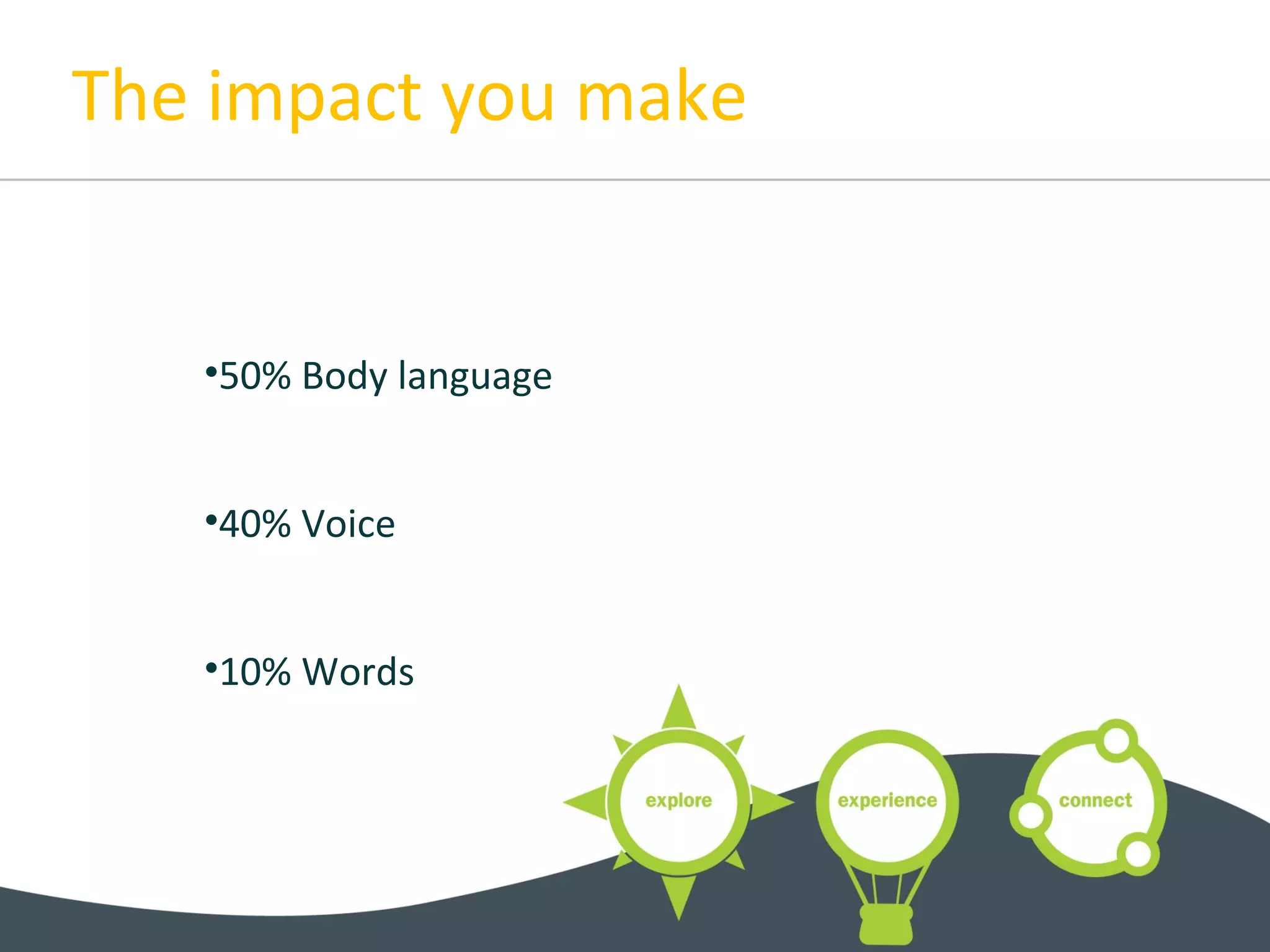 The impact you make

•50% Body language

•40% Voice

•10% Words

explore

experience

connect